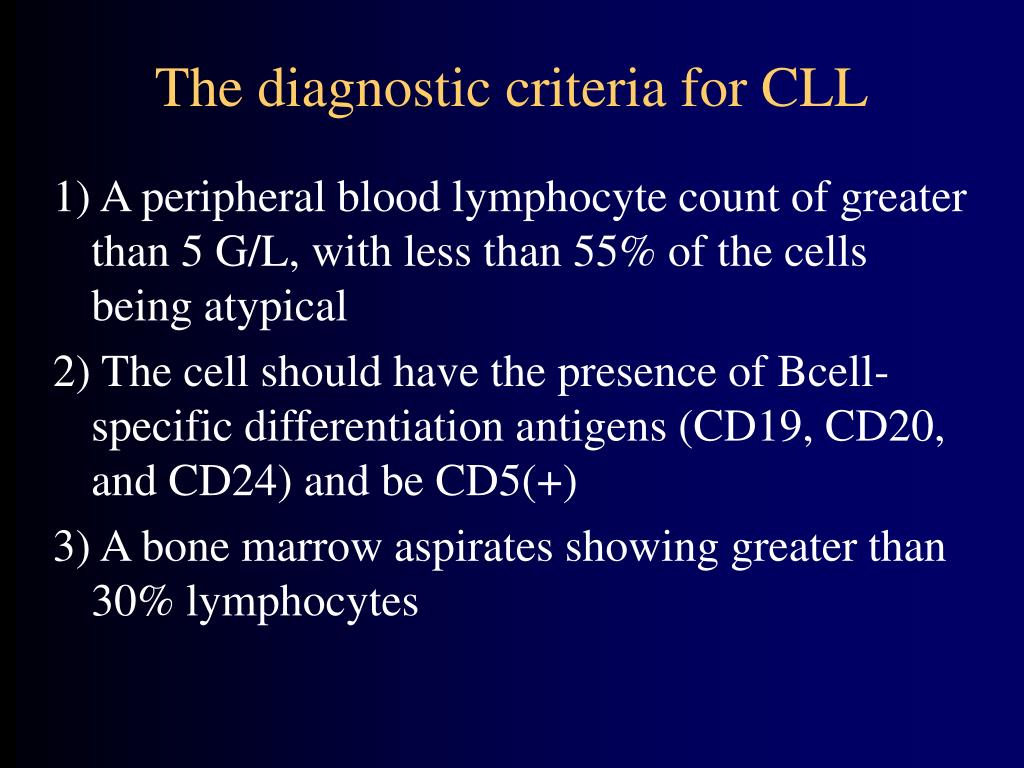 The diagnostic criteria for CLL

1) A peripheral blood lymphocyte count of greater than 5 G/L, with less than 55% of the cells being atypical

2) The cell should have the presence of Bcell-specific differentiation antigens (CD19, CD20, and CD24) and be CD5(+)

3) A bone marrow aspirates showing greater than 30% lymphocytes